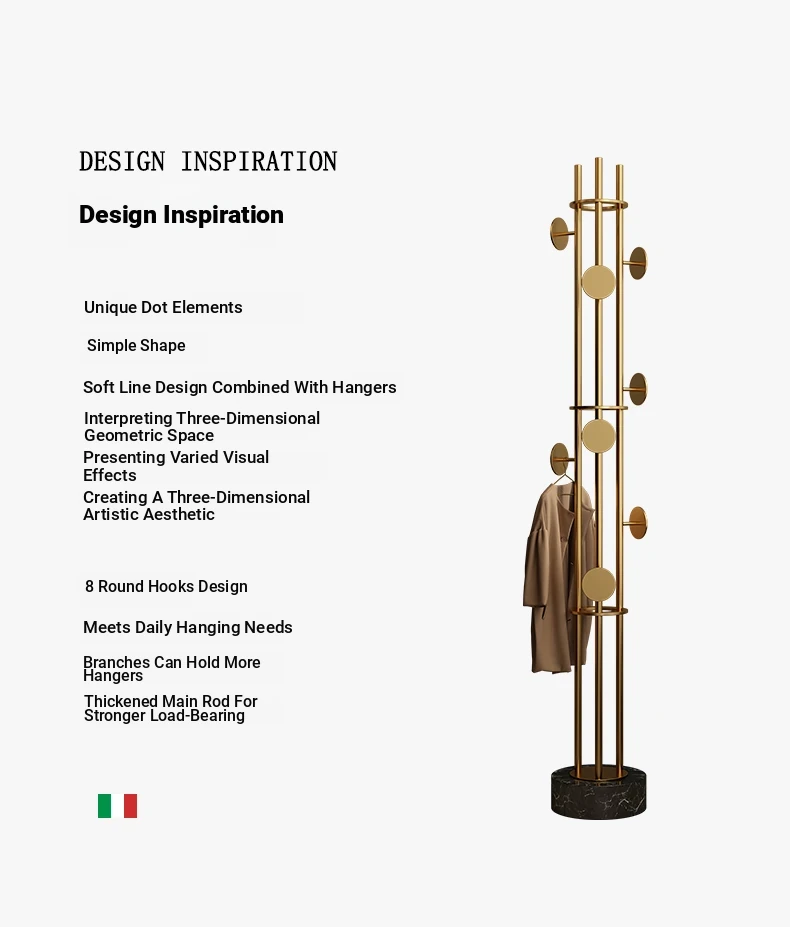 DESIGN INSPIRATION

Design Inspiration

Unique Dot Elements

Simple Shape

Soft Line Design Combined With Hangers

Interpreting Three-Dimensional Geometric Space

Presenting Varied Visual Effects

Creating A Three-Dimensional Artistic Aesthetic

8 Round Hooks Design

Meets Daily Hanging Needs

Branches Can Hold More Hangers

Thickened Main Rod For Stronger Load-Bearing